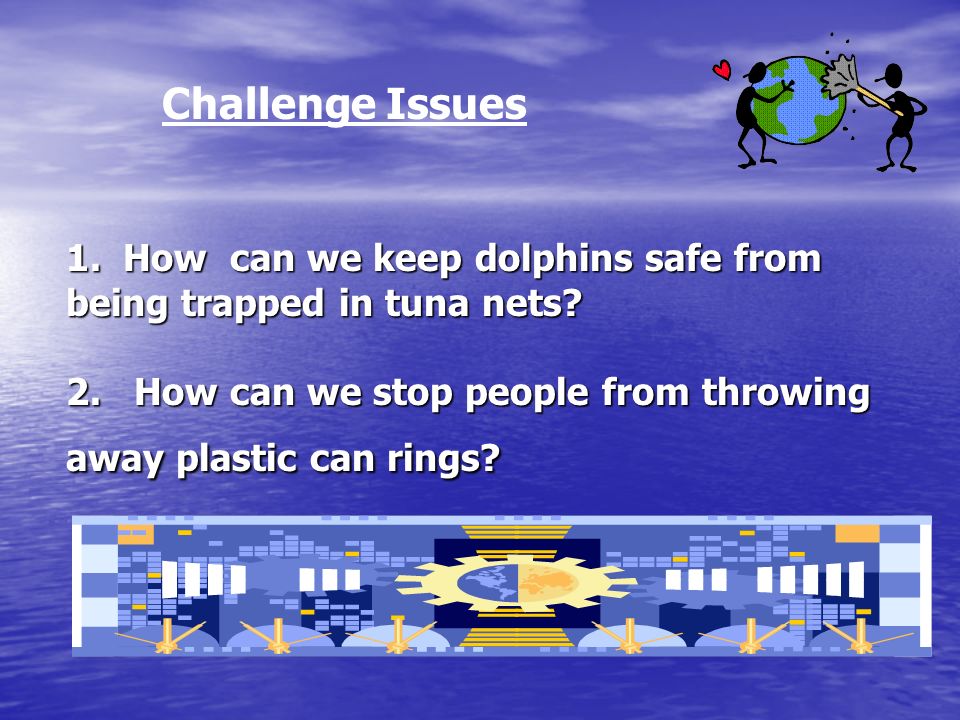 Challenge Issues

1. How can we keep dolphins safe from being trapped in tuna nets?

2. How can we stop people from throwing away plastic can rings?